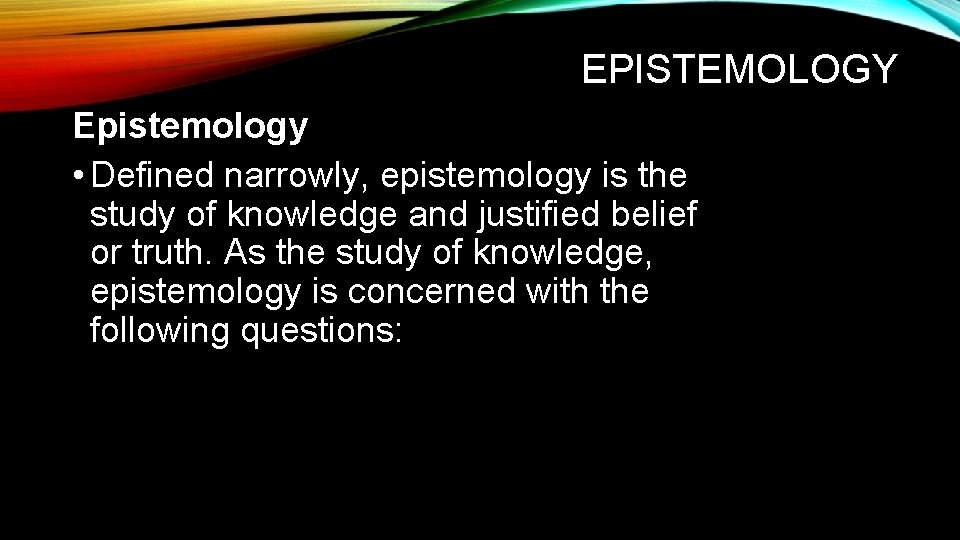 EPISTEMOLOGY

Epistemology

• Defined narrowly, epistemology is the study of knowledge and justified belief or truth. As the study of knowledge, epistemology is concerned with the following questions: